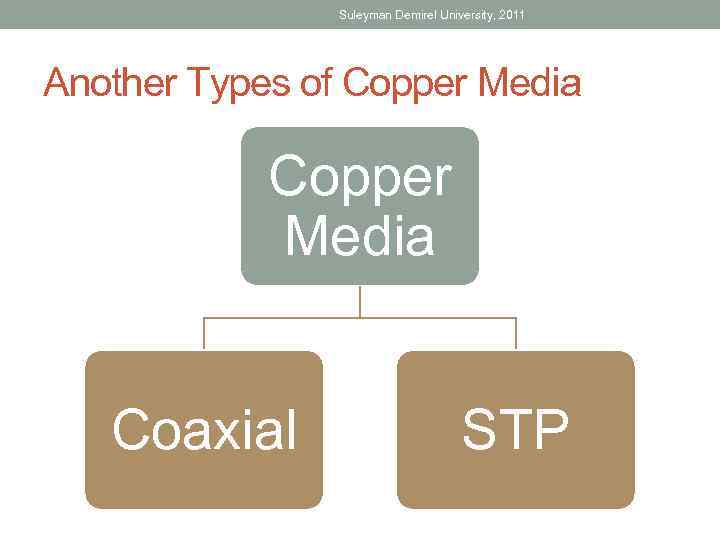 Suleyman Demirel University, 2011

Another Types of Copper Media

Copper Media

Coaxial

STP